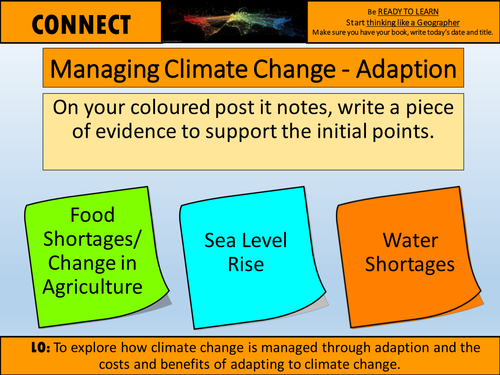 CONNECT

Be READY TO LEARN
Start thinking like a Geographer
Make sure you have your book, write today's date and title.

Managing Climate Change - Adaption

On your coloured post it notes, write a piece of evidence to support the initial points.

Food Shortages/ Change in Agriculture

Sea Level Rise

Water Shortages

LO: To explore how climate change is managed through adaption and the costs and benefits of adapting to climate change.